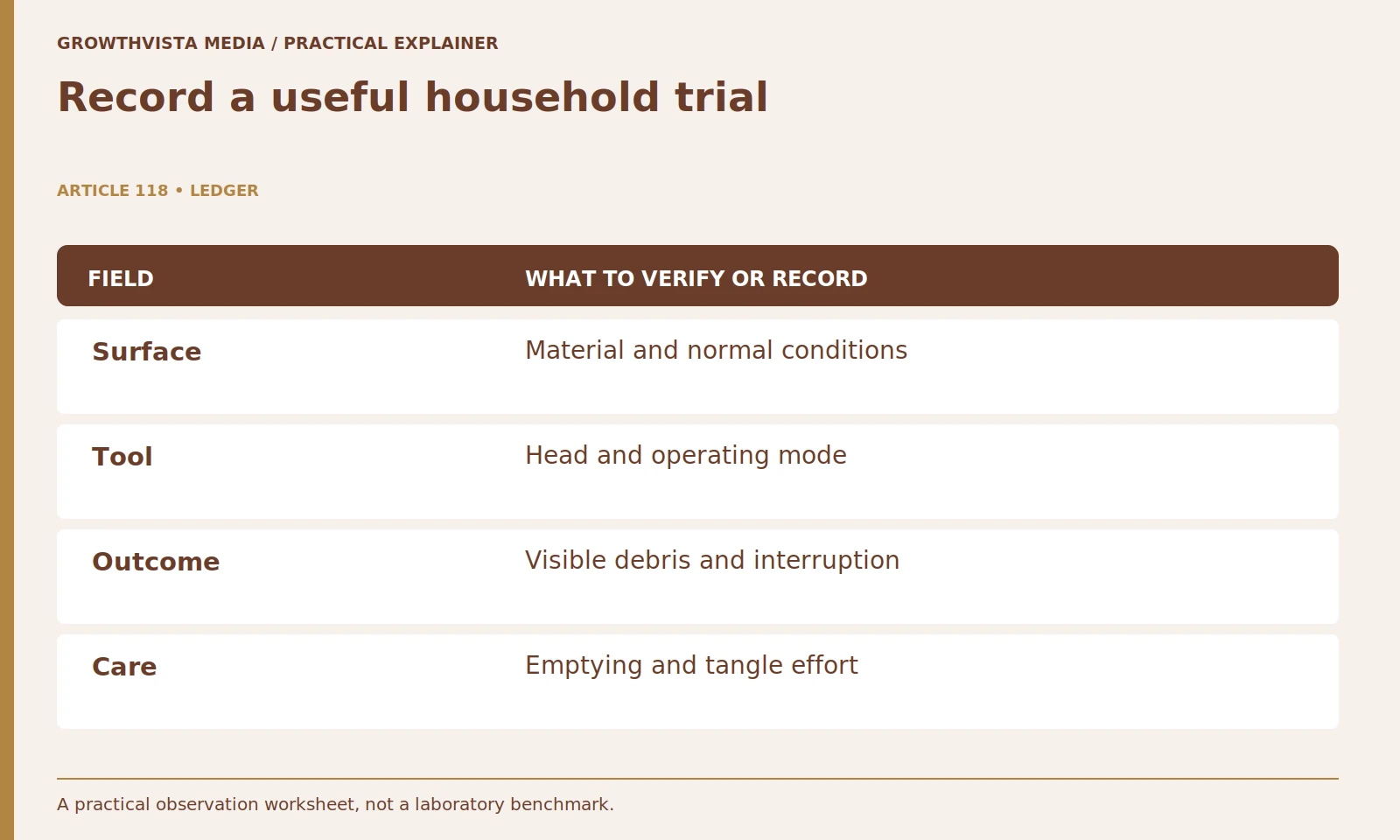 GROWTHVISTA MEDIA / PRACTICAL EXPLAINER

Record a useful household trial

ARTICLE 118 • LEDGER

| FIELD | WHAT TO VERIFY OR RECORD |
|---|---|
| Surface | Material and normal conditions |
| Tool | Head and operating mode |
| Outcome | Visible debris and interruption |
| Care | Emptying and tangle effort |

A practical observation worksheet, not a laboratory benchmark.